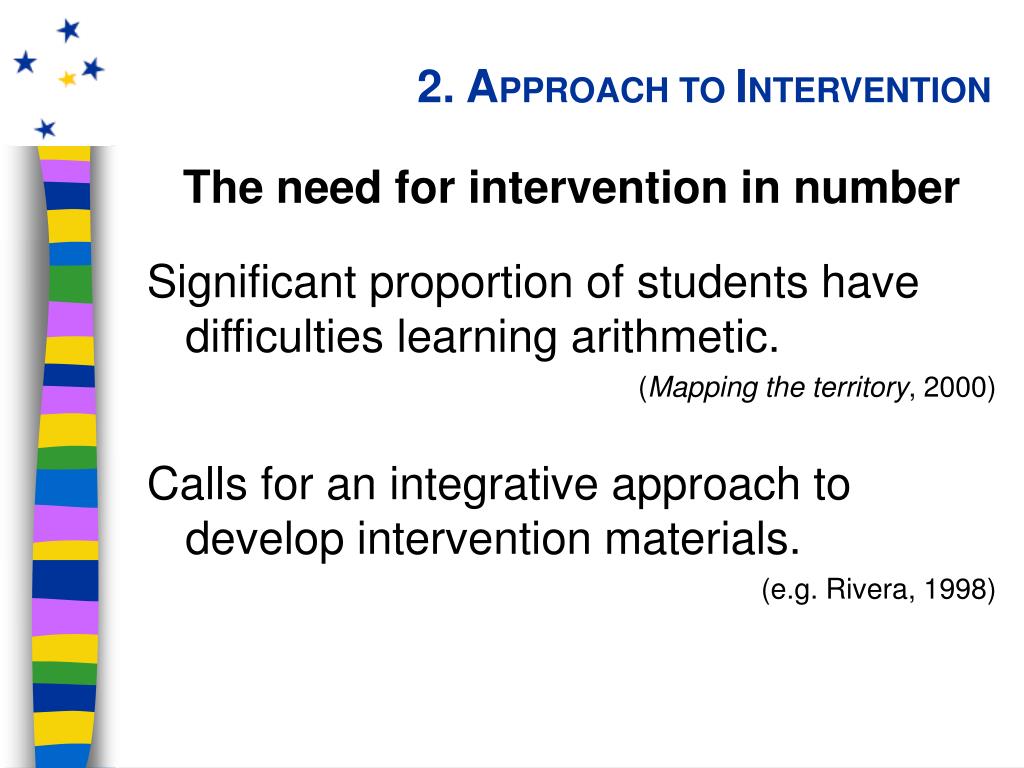 2. APPROACH TO INTERVENTION

The need for intervention in number

Significant proportion of students have difficulties learning arithmetic.

(Mapping the territory, 2000)

Calls for an integrative approach to develop intervention materials.

(e.g. Rivera, 1998)